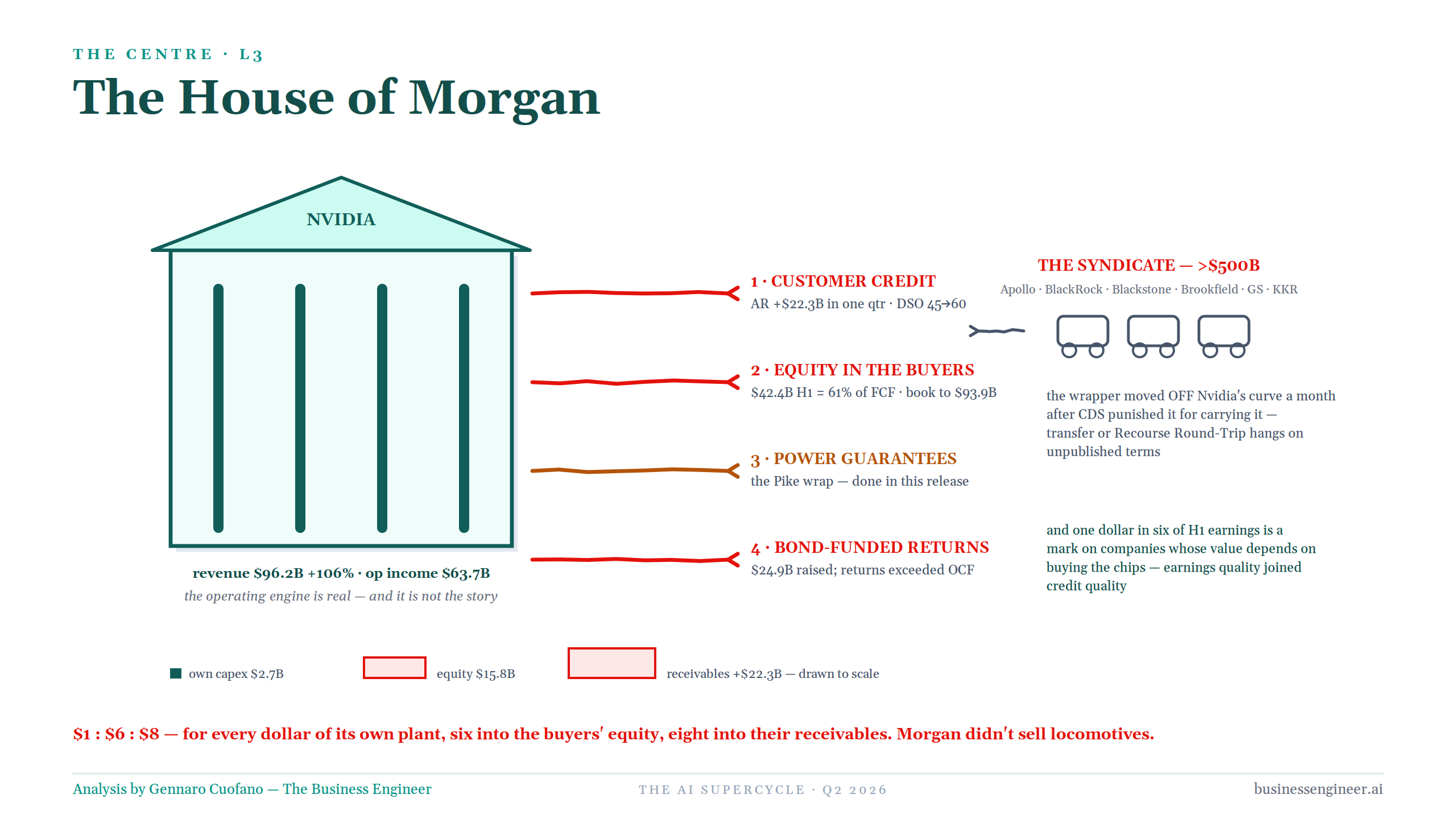 THE CENTRE · L3

The House of Morgan

NVIDIA

revenue \$96.2B +106% · op income \$63.7B

the operating engine is real — and it is not the story

1 · CUSTOMER CREDIT

AR +\$22.3B in one qtr · DSO 45→60

2 · EQUITY IN THE BUYERS

\$42.4B H1 = 61% of FCF · book to \$93.9B

3 · POWER GUARANTEES

the Pike wrap — done in this release

4 · BOND-FUNDED RETURNS

\$24.9B raised; returns exceeded OCF

THE SYNDICATE — >\$500B

Apollo · BlackRock · Blackstone · Brookfield · GS · KKR

the wrapper moved OFF Nvidia's curve a month after CDS punished it for carrying it — transfer or Recourse Round-Trip hangs on unpublished terms

and one dollar in six of H1 earnings is a mark on companies whose value depends on buying the chips — earnings quality joined credit quality

own capex \$2.7B

equity \$15.8B

receivables +\$22.3B — drawn to scale

\$1 : \$6 : \$8 — for every dollar of its own plant, six into the buyers' equity, eight into their receivables. Morgan didn't sell locomotives.

Analysis by Gennaro Cuofano — The Business Engineer

THE AI SUPERCYCLE · Q2 2026

businessengineer.ai